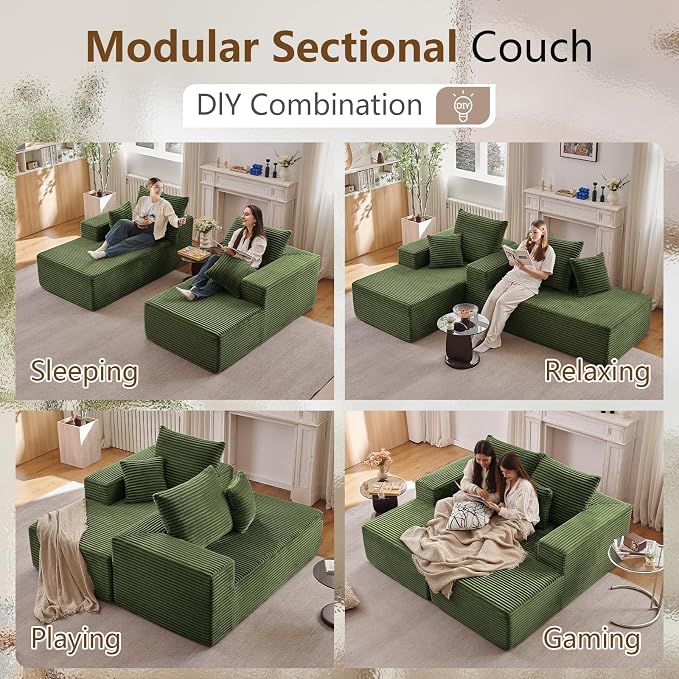 Modular Sectional Couch

DIY Combination DIY

Sleeping

Relaxing

Playing

Gaming